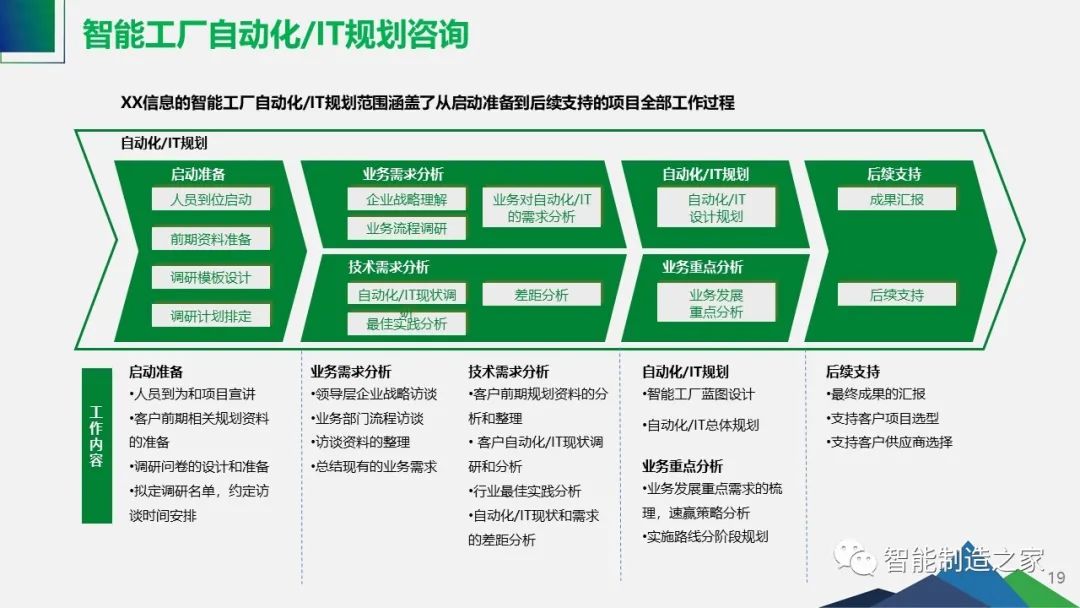 智能工厂自动化/IT规划咨询

XX信息的智能工厂自动化/IT规划范围涵盖了从启动准备到后续支持的项目全部工作过程

自动化/IT规划

启动准备
人员到位启动
前期资料准备
调研模板设计
调研计划排定

业务需求分析
企业战略理解
业务流程调研
业务对自动化/IT的需求分析

技术需求分析
自动化/IT现状调研
最佳实践分析
差距分析

自动化/IT规划
自动化/IT设计规划

业务重点分析
业务发展重点分析

后续支持
成果汇报
后续支持

工作内容

启动准备
•人员到为和项目宣讲
•客户前期相关规划资料的准备
•调研问卷的设计和准备
•拟定调研名单，约定访谈时间安排

业务需求分析
•领导层企业战略访谈
•业务部门流程访谈
•访谈资料的整理
•总结现有的业务需求

技术需求分析
•客户前期规划资料的分析和整理
• 客户自动化/IT现状调研和分析
•行业最佳实践分析
•自动化/IT现状和需求的差距分析

自动化/IT规划
•智能工厂蓝图设计
•自动化/IT总体规划

业务重点分析
•业务发展重点需求的梳理，速赢策略分析
•实施路线分阶段规划

后续支持
•最终成果的汇报
•支持客户项目选型
•支持客户供应商选择

智能制造之家

19